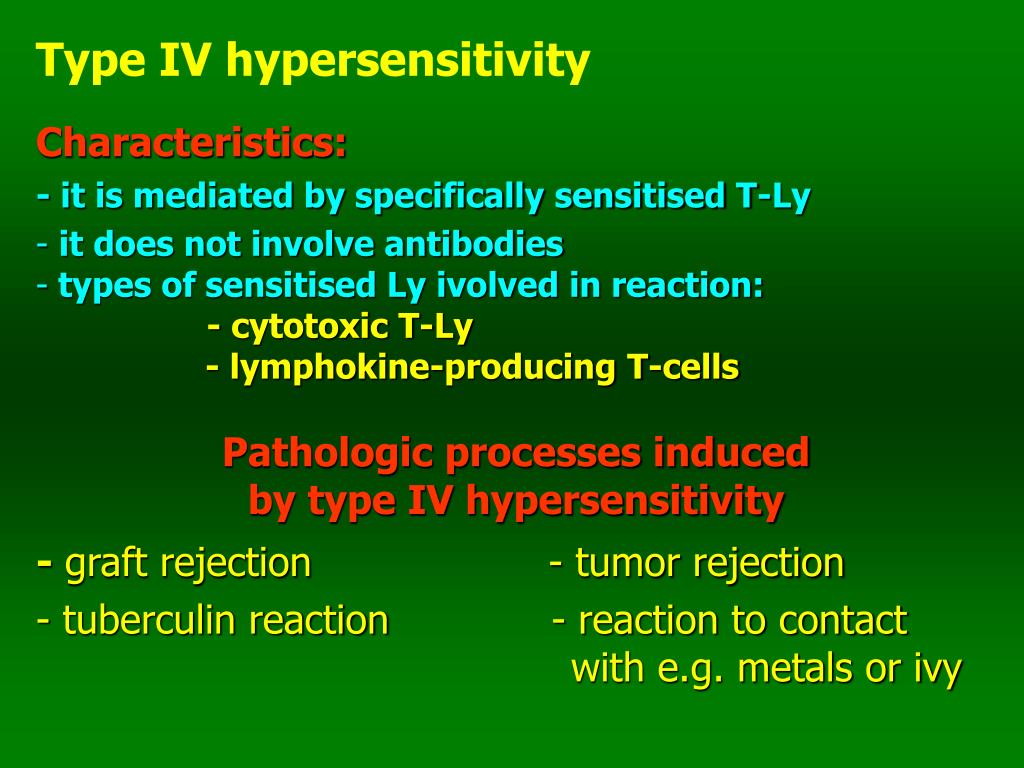 Type IV hypersensitivity

Characteristics:

- it is mediated by specifically sensitised T-Ly
- it does not involve antibodies
- types of sensitised Ly ivolved in reaction:
- cytotoxic T-Ly
- lymphokine-producing T-cells

Pathologic processes induced by type IV hypersensitivity

- graft rejection

- tuberculin reaction

- tumor rejection

- reaction to contact with e.g. metals or ivy